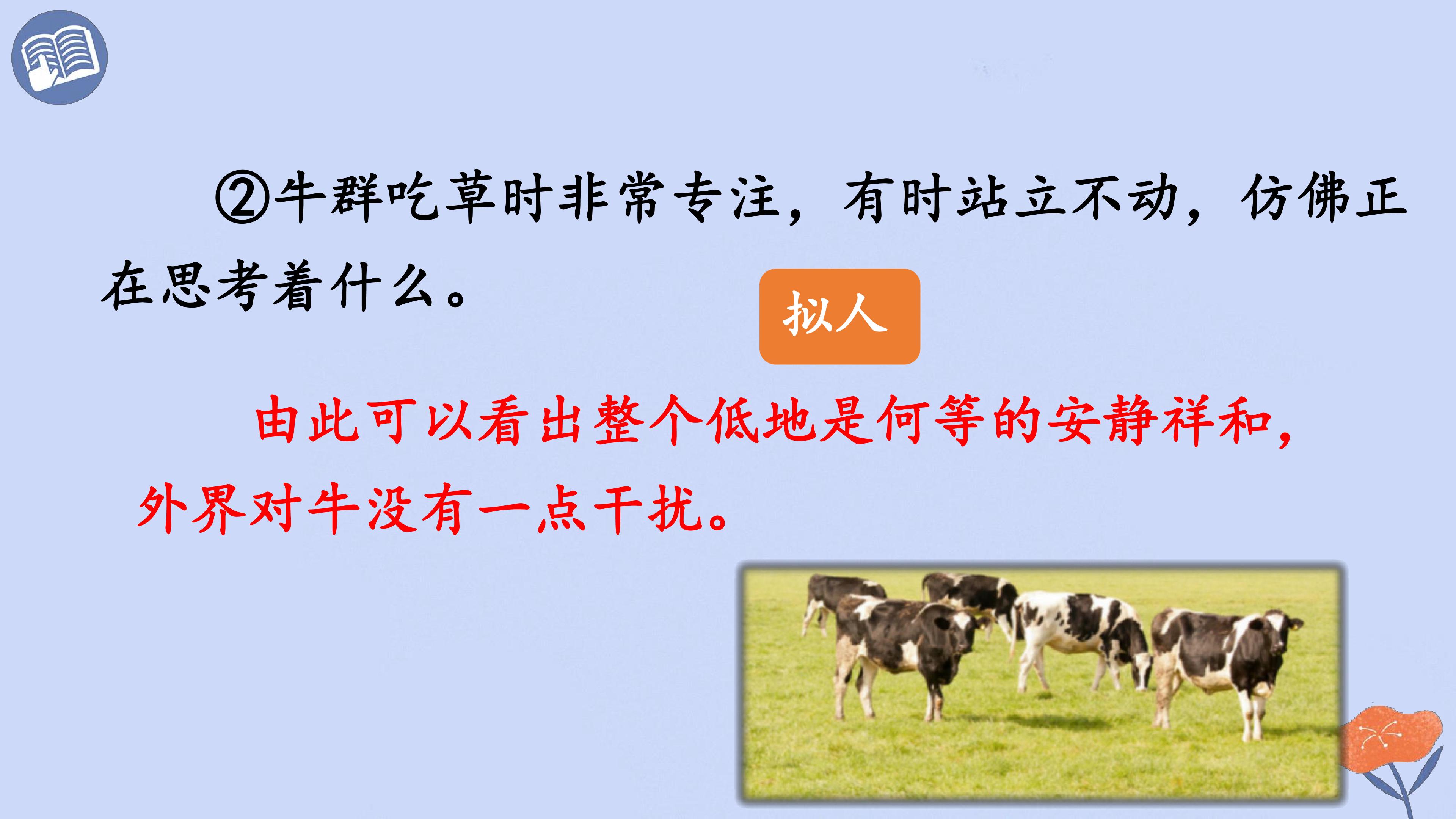 ②牛群吃草时非常专注，有时站立不动，仿佛正在思考着什么。

拟人

由此可以看出整个低地是何等的安静祥和，外界对牛没有一点干扰。